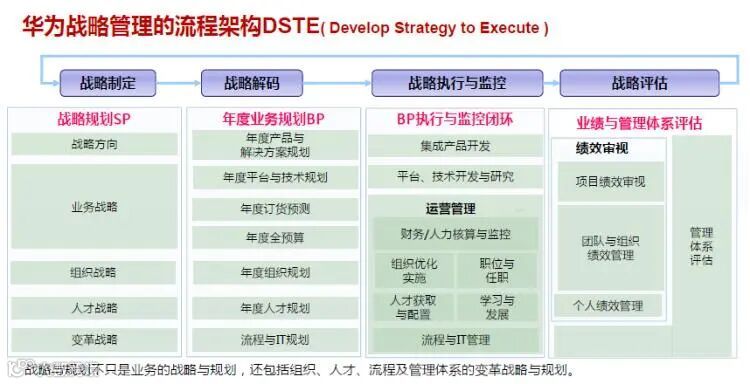 华为战略管理的流程架构DSTE( Develop Strategy to Execute )

战略制定
战略解码
战略执行与监控
战略评估

战略规划SP
战略方向
业务战略
组织战略
人才战略
变革战略

年度业务规划BP
年度产品与解决方案规划
年度平台与技术规划
年度订货预测
年度全预算
年度组织规划
年度人才规划
流程与IT规划

BP执行与监控闭环
集成产品开发
平台、技术开发与研究
运营管理
财务/人力核算与监控
组织优化实施
职位与任职
人才获取与配置
学习与发展
流程与IT管理

业绩与管理体系评估
绩效审视
项目绩效审视
团队与组织绩效管理
个人绩效管理
管理体系评估

战略与规划不只是业务的战略与规划，还包括组织、人才、流程及管理体系的变革战略与规划。